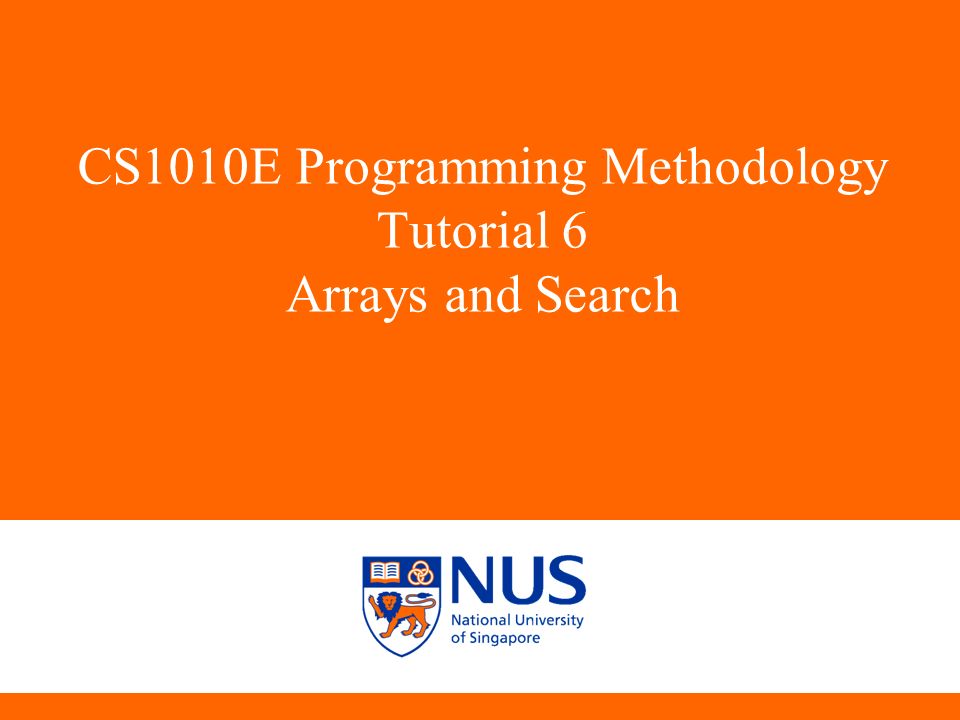 CS1010E Programming Methodology
Tutorial 6
Arrays and Search

NUS
National University of Singapore